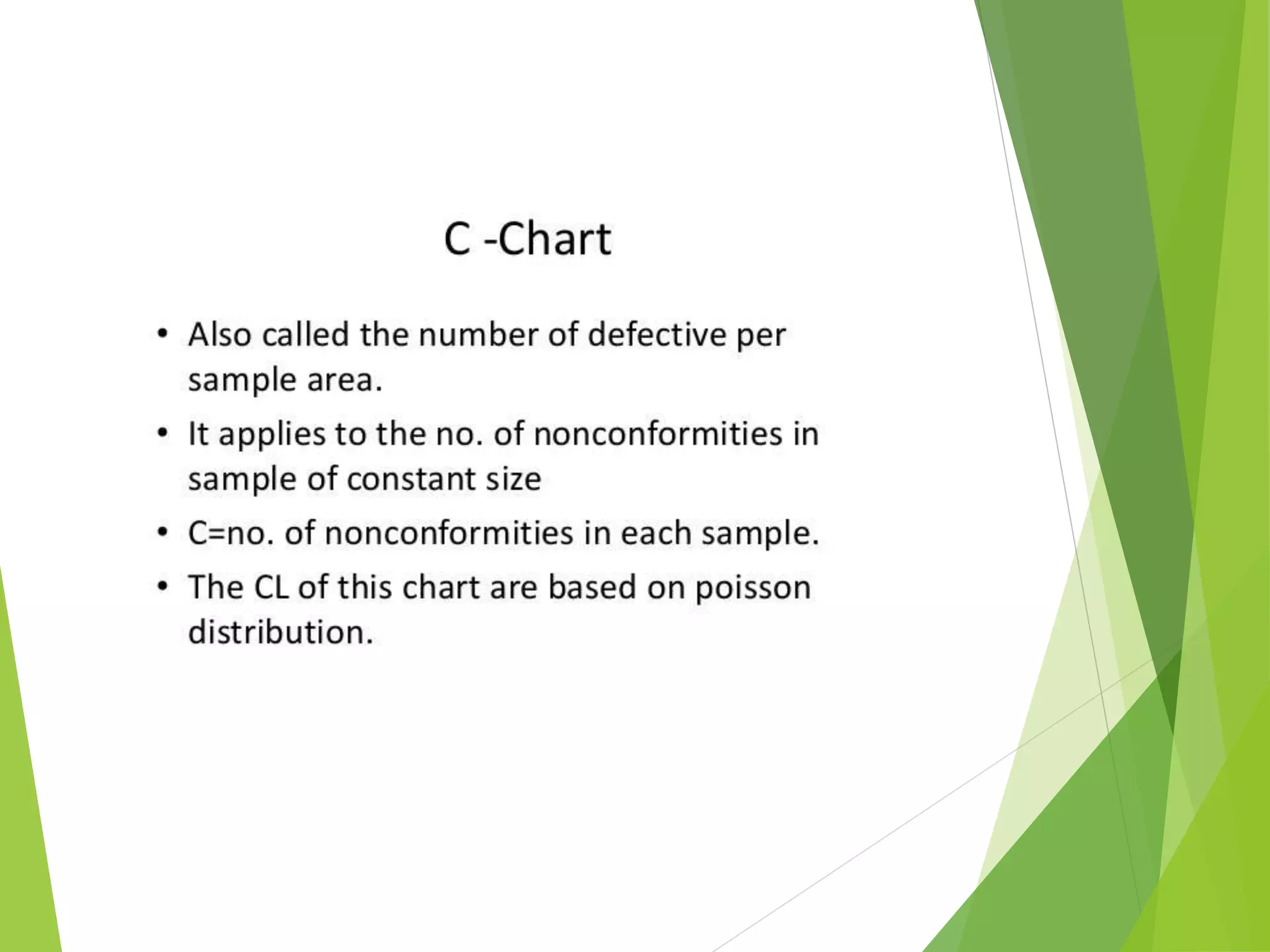 C -Chart

• Also called the number of defective per sample area.
• It applies to the no. of nonconformities in sample of constant size
• C=no. of nonconformities in each sample.
• The CL of this chart are based on poisson distribution.